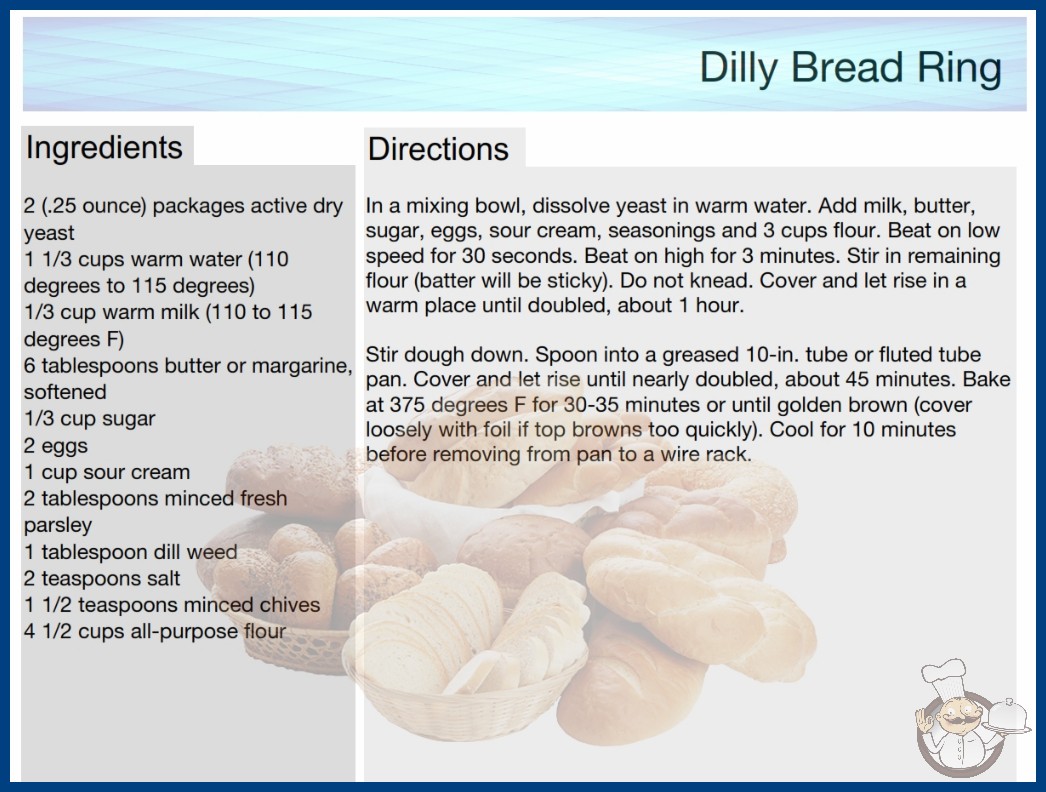 Dilly Bread Ring

Ingredients

2 (.25 ounce) packages active dry yeast
1 1/3 cups warm water (110 degrees to 115 degrees)
1/3 cup warm milk (110 to 115 degrees F)
6 tablespoons butter or margarine, softened
1/3 cup sugar
2 eggs
1 cup sour cream
2 tablespoons minced fresh parsley
1 tablespoon dill weed
2 teaspoons salt
1 1/2 teaspoons minced chives
4 1/2 cups all-purpose flour

Directions

In a mixing bowl, dissolve yeast in warm water. Add milk, butter, sugar, eggs, sour cream, seasonings and 3 cups flour. Beat on low speed for 30 seconds. Beat on high for 3 minutes. Stir in remaining flour (batter will be sticky). Do not knead. Cover and let rise in a warm place until doubled, about 1 hour.

Stir dough down. Spoon into a greased 10-in. tube or fluted tube pan. Cover and let rise until nearly doubled, about 45 minutes. Bake at 375 degrees F for 30-35 minutes or until golden brown (cover loosely with foil if top browns too quickly). Cool for 10 minutes before removing from pan to a wire rack.